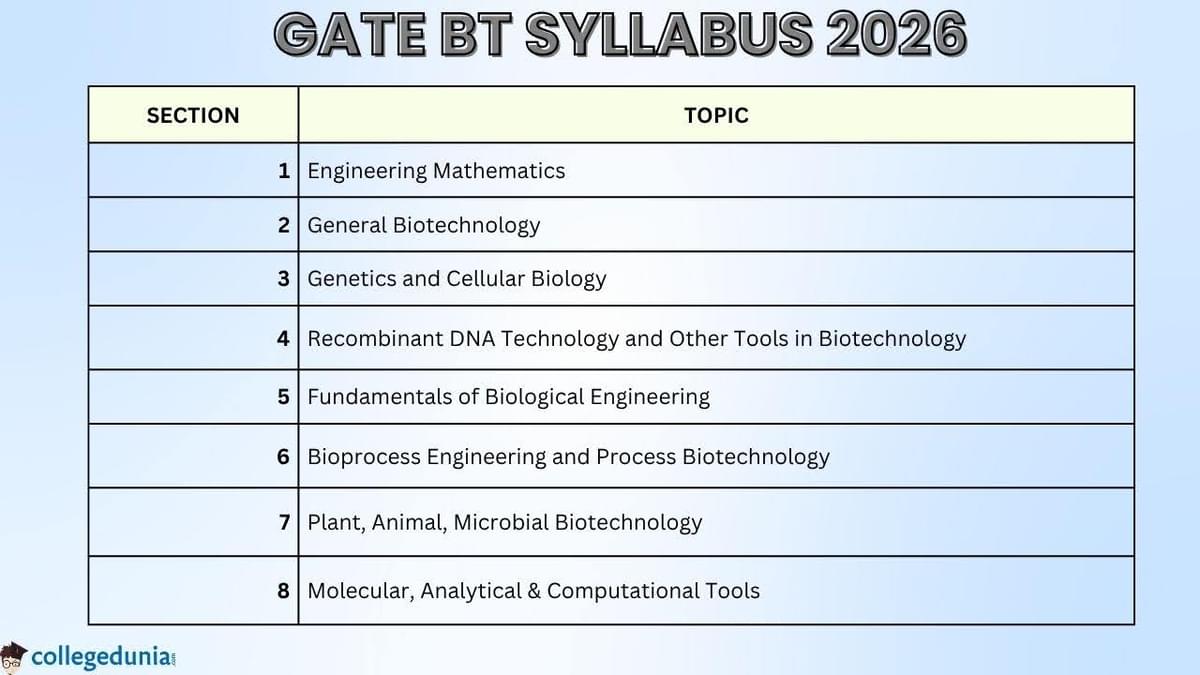 GATE BT SYLLABUS 2026

| SECTION | TOPIC |
|---|---|
| 1 | Engineering Mathematics |
| 2 | General Biotechnology |
| 3 | Genetics and Cellular Biology |
| 4 | Recombinant DNA Technology and Other Tools in Biotechnology |
| 5 | Fundamentals of Biological Engineering |
| 6 | Bioprocess Engineering and Process Biotechnology |
| 7 | Plant, Animal, Microbial Biotechnology |
| 8 | Molecular, Analytical & Computational Tools |

collegedunia.com